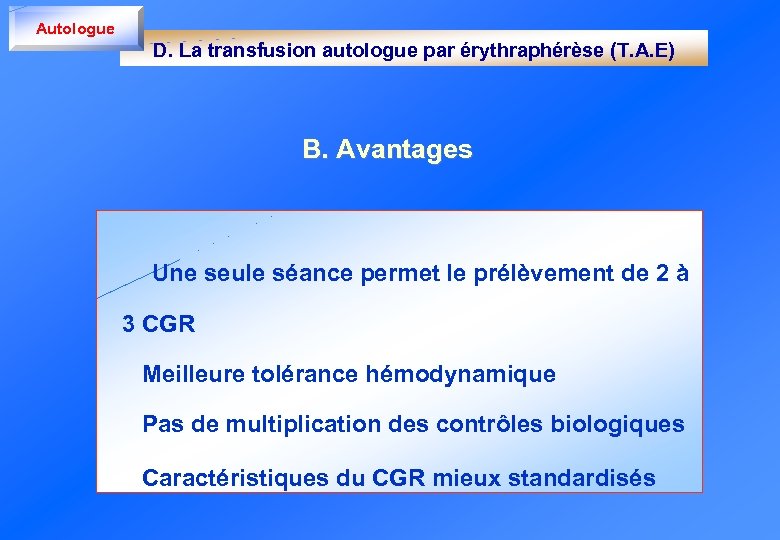 Autologue

D. La transfusion autologue par érythraphérèse (T.A.E)

B. Avantages

Une seule séance permet le prélèvement de 2 à 3 CGR

Meilleure tolérance hémodynamique

Pas de multiplication des contrôles biologiques

Caractéristiques du CGR mieux standardisés